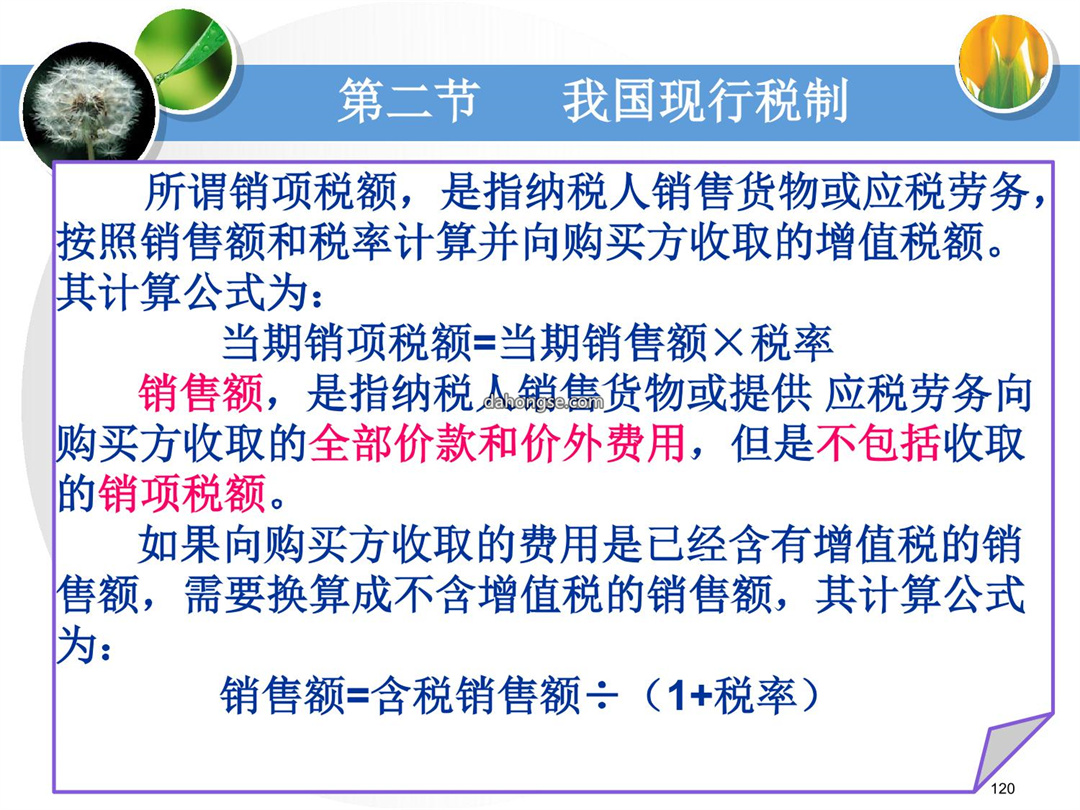 第二节　我国现行税制

所谓销项税额，是指纳税人销售货物或应税劳务，按照销售额和税率计算并向购买方收取的增值税额。其计算公式为：

当期销项税额=当期销售额×税率

销售额，是指纳税人销售货物或提供 应税劳务向购买方收取的全部价款和价外费用，但是不包括收取的销项税额。

dahongse.com

如果向购买方收取的费用是已经含有增值税的销售额，需要换算成不含增值税的销售额，其计算公式为：

销售额=含税销售额÷（1+税率）

120